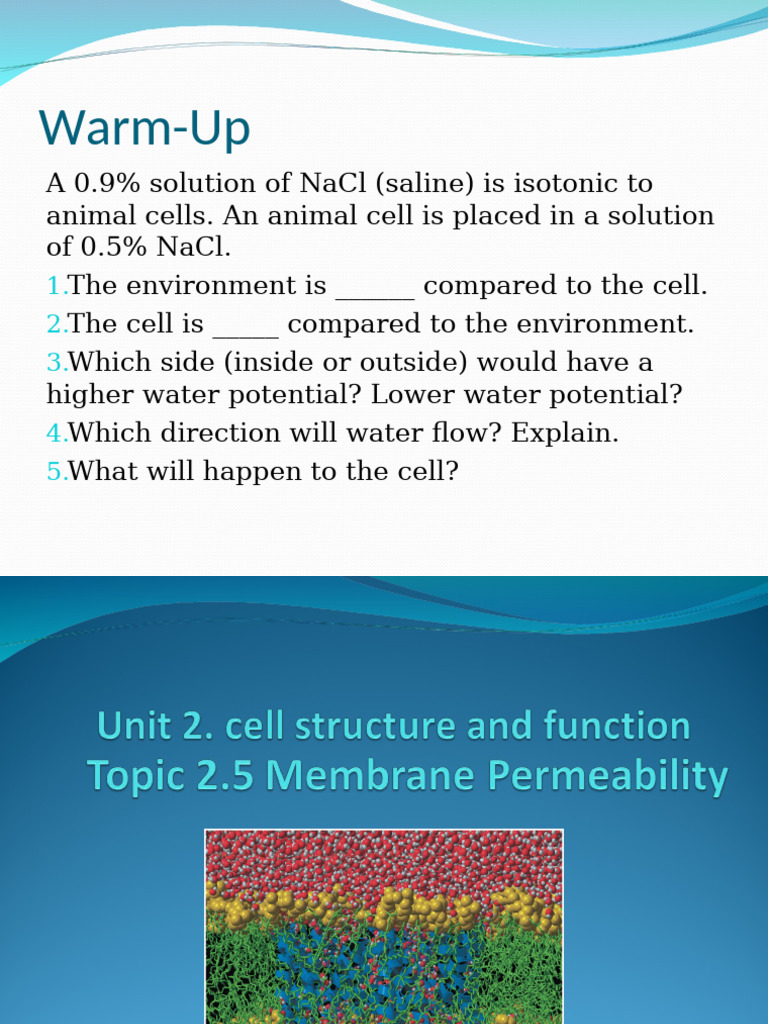 Warm-Up

A 0.9% solution of NaCl (saline) is isotonic to animal cells. An animal cell is placed in a solution of 0.5% NaCl.

1.The environment is ______ compared to the cell.
2.The cell is _____ compared to the environment.
3.Which side (inside or outside) would have a higher water potential? Lower water potential?
4.Which direction will water flow? Explain.
5.What will happen to the cell?

Unit 2. cell structure and function
Topic 2.5 Membrane Permeability